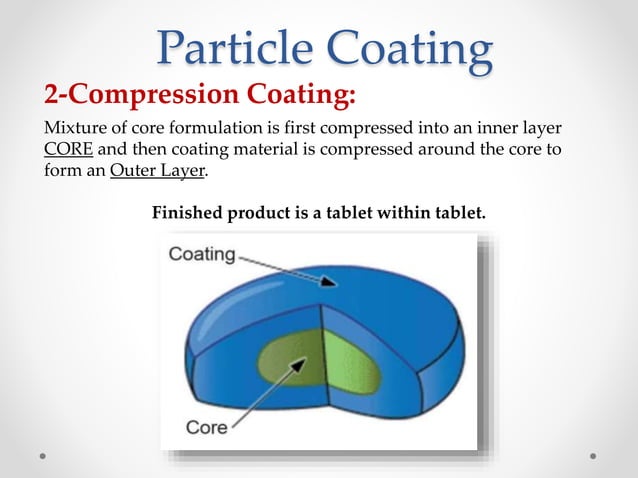 Particle Coating

2-Compression Coating:

Mixture of core formulation is first compressed into an inner layer CORE and then coating material is compressed around the core to form an Outer Layer.

Finished product is a tablet within tablet.

Coating

Core